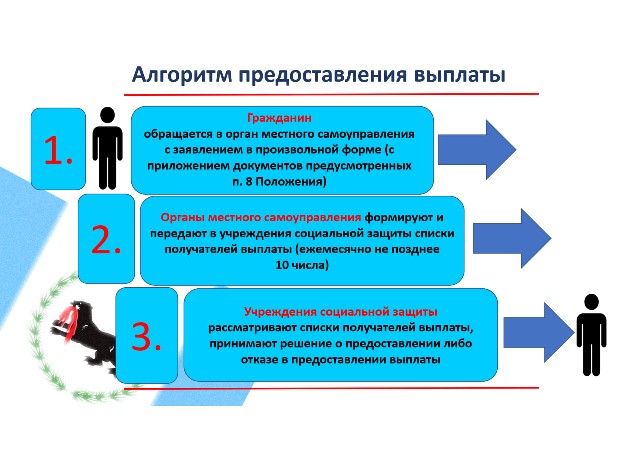 Алгоритм предоставления выплаты

1.

Гражданин
обращается в орган местного самоуправления с заявлением в произвольной форме (с приложением документов предусмотренных п. 8 Положения)

2.

Органы местного самоуправления формируют и передают в учреждения социальной защиты списки получателей выплаты (ежемесячно не позднее 10 числа)

3.

Учреждения социальной защиты
рассматривают списки получателей выплаты, принимают решение о предоставлении либо отказе в предоставлении выплаты